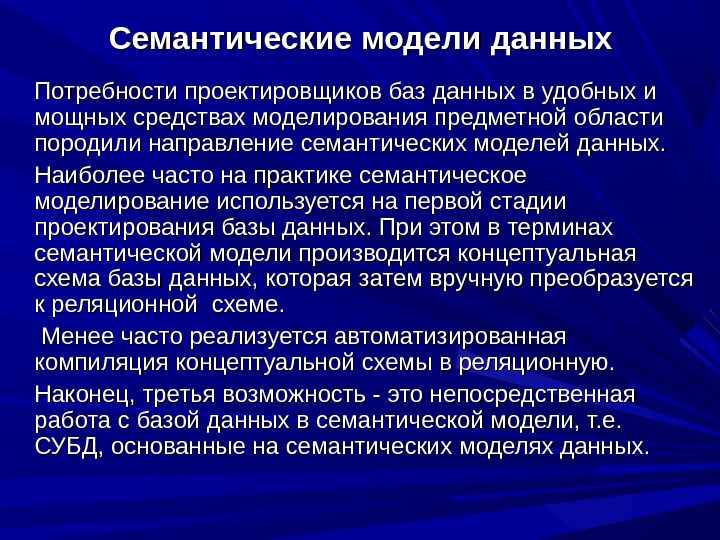 Семантические модели данных

Потребности проектировщиков баз данных в удобных и мощных средствах моделирования предметной области породили направление семантических моделей данных.

Наиболее часто на практике семантическое моделирование используется на первой стадии проектирования базы данных. При этом в терминах семантической модели производится концептуальная схема базы данных, которая затем вручную преобразуется к реляционной схеме.

Менее часто реализуется автоматизированная компиляция концептуальной схемы в реляционную.

Наконец, третья возможность - это непосредственная работа с базой данных в семантической модели, т.е. СУБД, основанные на семантических моделях данных.